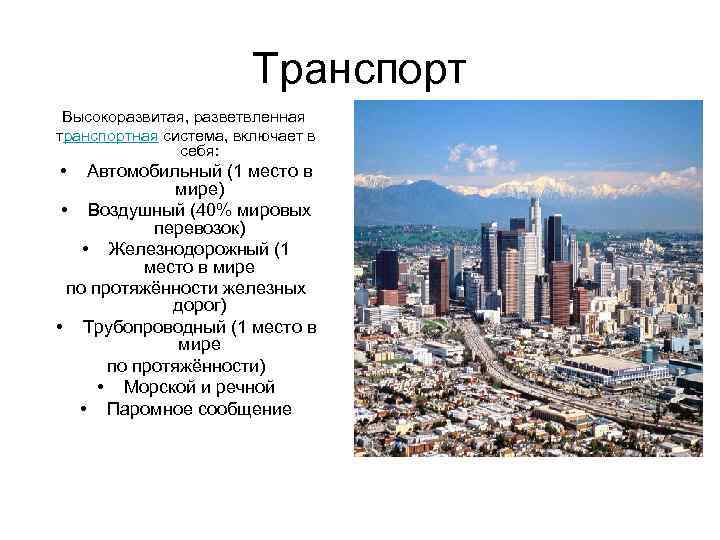 Транспорт

Высокоразвитая, разветвленная транспортная система, включает в себя:

• Автомобильный (1 место в мире)
• Воздушный (40% мировых перевозок)
• Железнодорожный (1 место в мире по протяжённости железных дорог)
• Трубопроводный (1 место в мире по протяжённости)
• Морской и речной
• Паромное сообщение